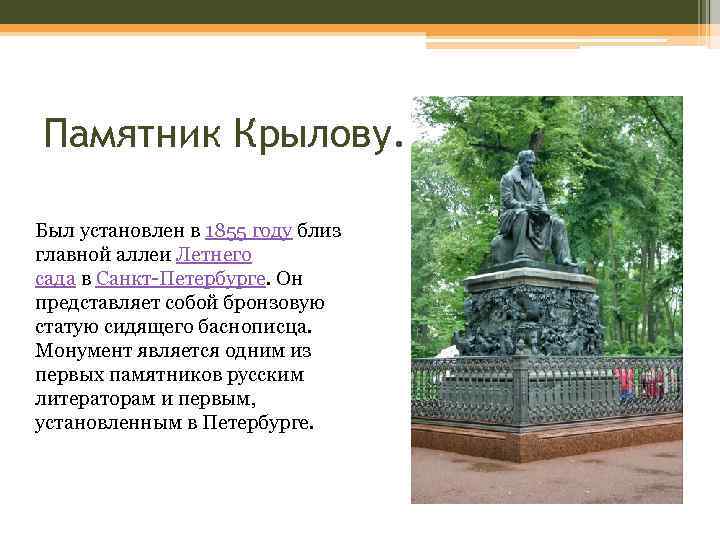 Памятник Крылову.

Был установлен в 1855 году близ главной аллеи Летнего сада в Санкт-Петербурге. Он представляет собой бронзовую статую сидящего баснописца. Монумент является одним из первых памятников русским литераторам и первым, установленным в Петербурге.